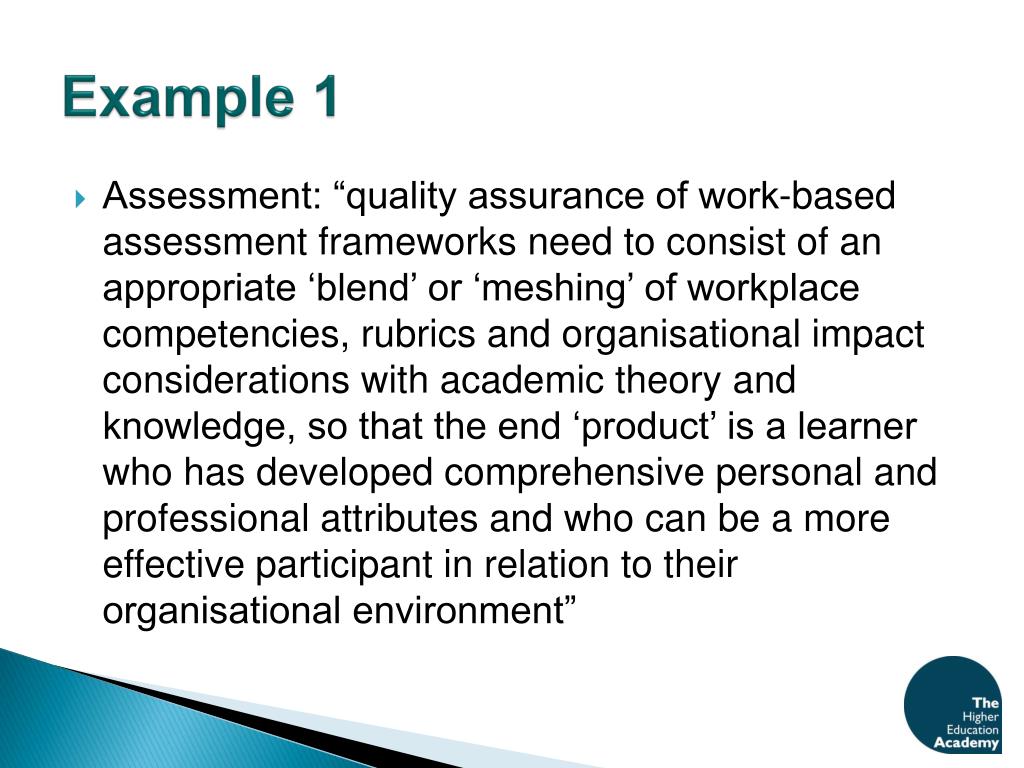 Example 1

Assessment: “quality assurance of work-based assessment frameworks need to consist of an appropriate ‘blend’ or ‘meshing’ of workplace competencies, rubrics and organisational impact considerations with academic theory and knowledge, so that the end ‘product’ is a learner who has developed comprehensive personal and professional attributes and who can be a more effective participant in relation to their organisational environment”

The Higher Education Academy